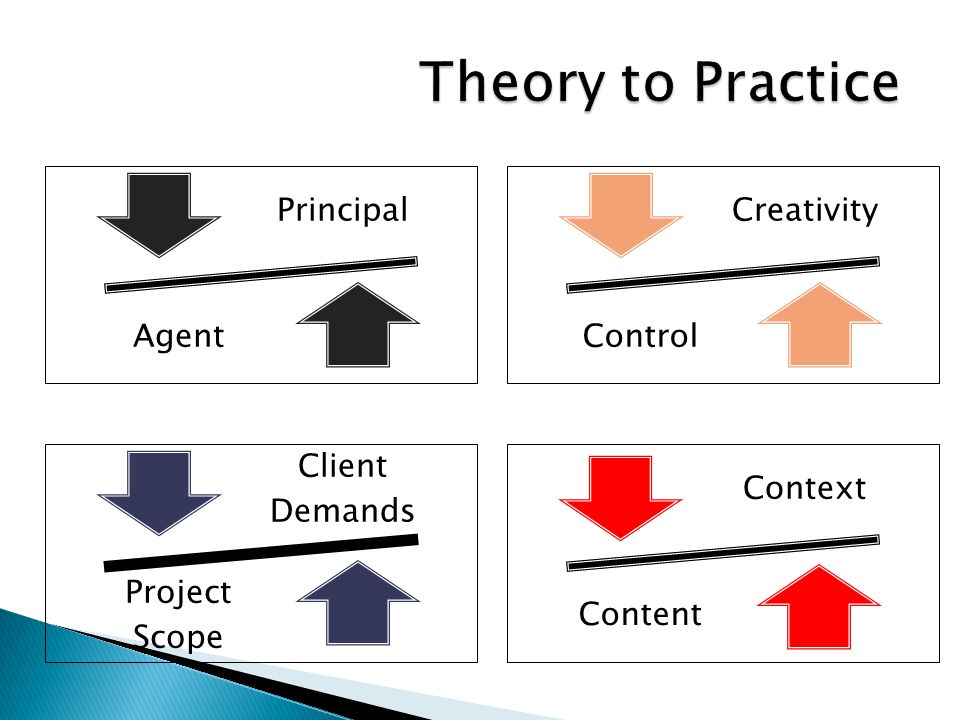 Theory to Practice

Principal

Agent

Creativity

Control

Client Demands

Project Scope

Context

Content